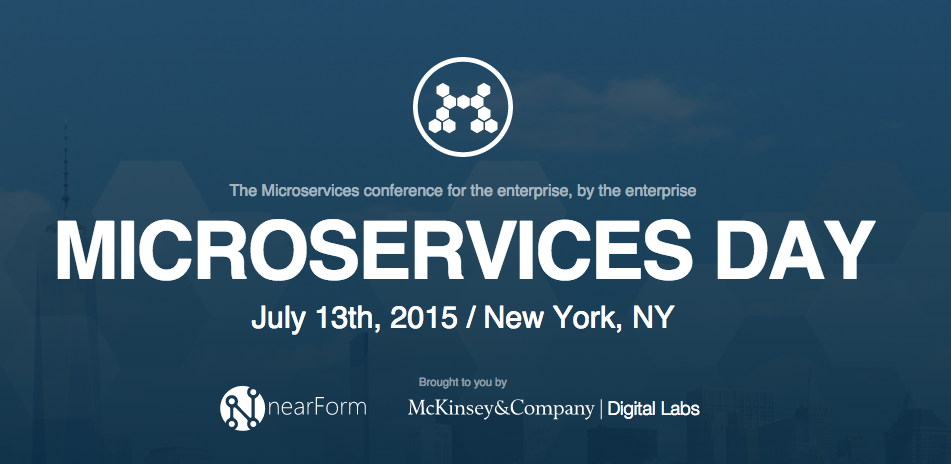 The Microservices conference for the enterprise, by the enterprise

MICROSERVICES DAY

July 13th, 2015 / New York, NY

Brought to you by

nearForm

McKinsey&Company | Digital Labs